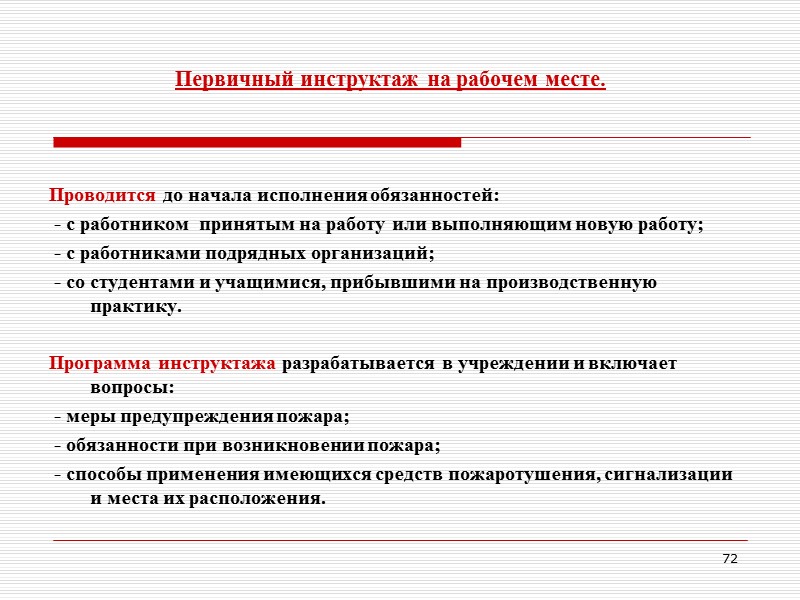 Первичный инструктаж на рабочем месте.

Проводится до начала исполнения обязанностей:
- с работником принятым на работу или выполняющим новую работу;
- с работниками подрядных организаций;
- со студентами и учащимися, прибывшими на производственную практику.

Программа инструктажа разрабатывается в учреждении и включает вопросы:
- меры предупреждения пожара;
- обязанности при возникновении пожара;
- способы применения имеющихся средств пожаротушения, сигнализации и места их расположения.

72